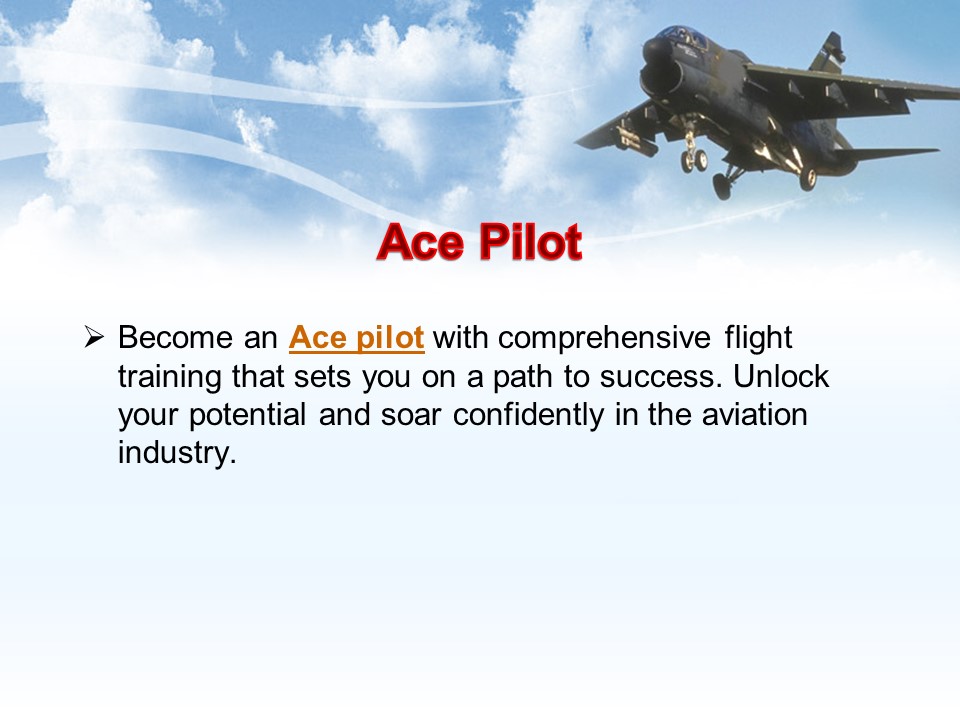 Ace Pilot

➢ Become an Ace pilot with comprehensive flight training that sets you on a path to success. Unlock your potential and soar confidently in the aviation industry.